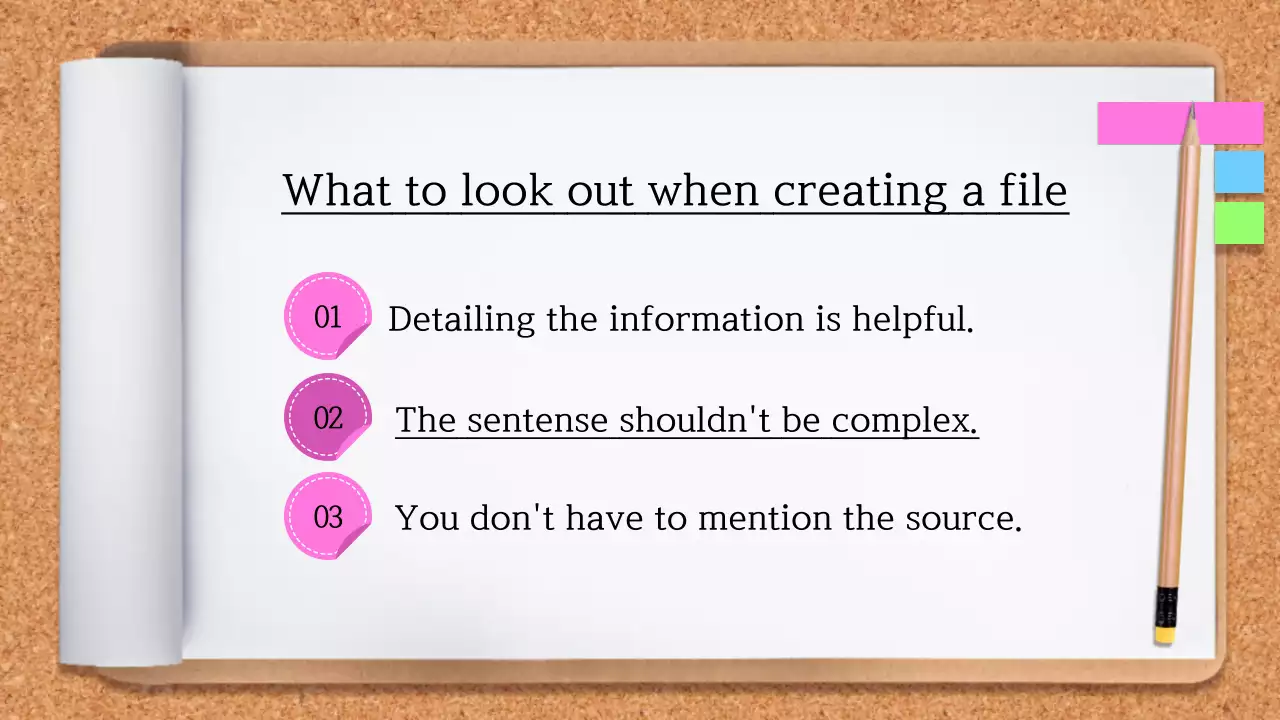 What to look out when creating a file

01 Detailing the information is helpful.

02 The sentense shouldn't be complex.

03 You don't have to mention the source.